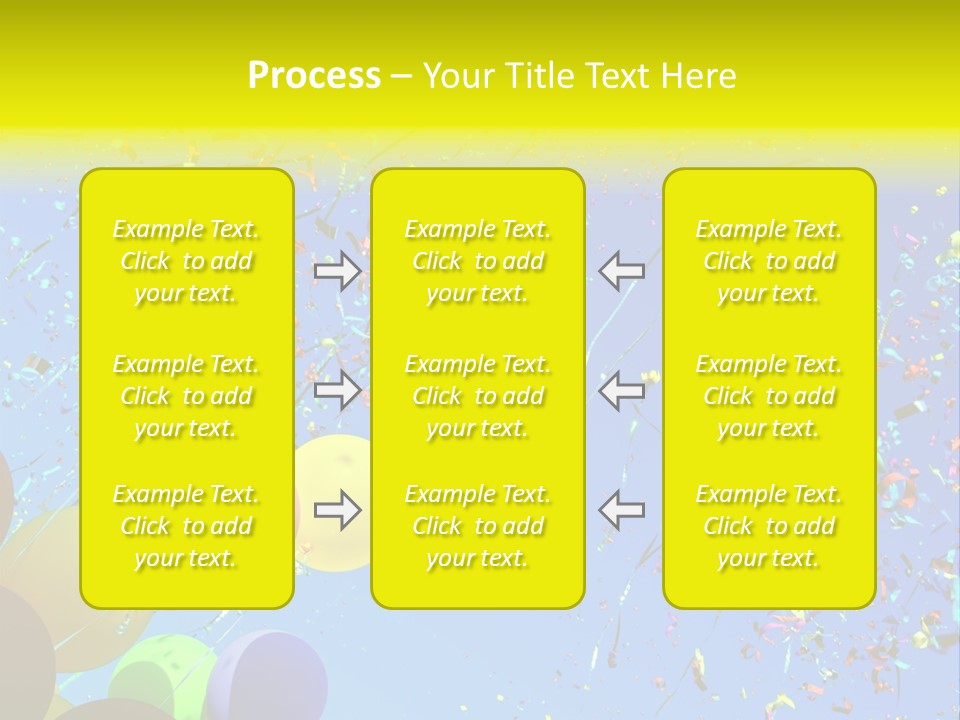 Process – Your Title Text Here

Example Text. Click to add your text.

Example Text. Click to add your text.

Example Text. Click to add your text.

Example Text. Click to add your text.

Example Text. Click to add your text.

Example Text. Click to add your text.

Example Text. Click to add your text.

Example Text. Click to add your text.

Example Text. Click to add your text.